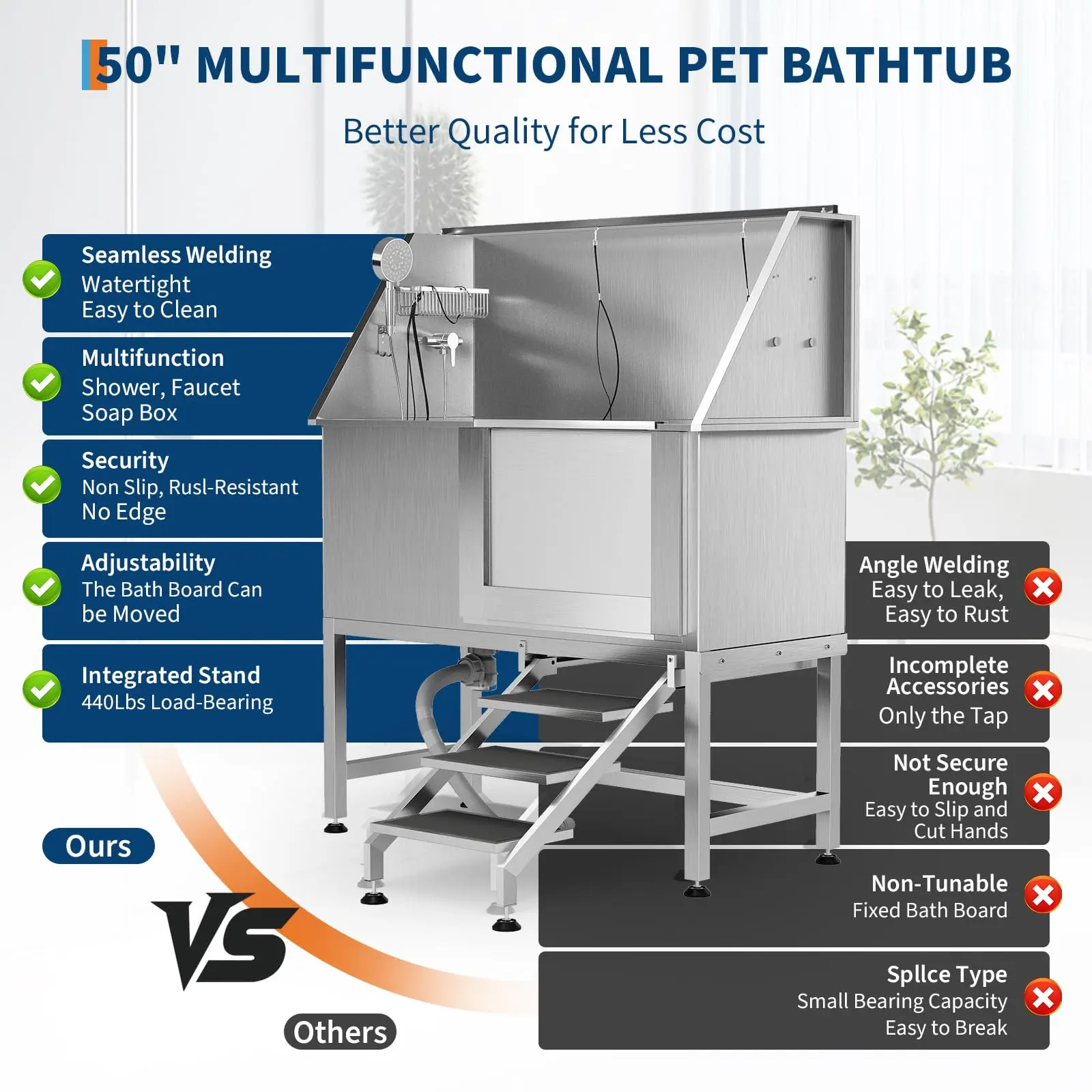 50" MULTIFUNCTIONAL PET BATHTUB

Better Quality for Less Cost

Seamless Welding
Watertight
Easy to Clean

Multifunction
Shower, Faucet
Soap Box

Security
Non Slip, Rusl-Resistant
No Edge

Adjustability
The Bath Board Can be Moved

Integrated Stand
440Lbs Load-Bearing

Ours

VS

Others

Angle Welding
Easy to Leak,
Easy to Rust

Incomplete Accessories
Only the Tap

Not Secure Enough
Easy to Slip and Cut Hands

Non-Tunable
Fixed Bath Board

Spllce Type
Small Bearing Capacity
Easy to Break